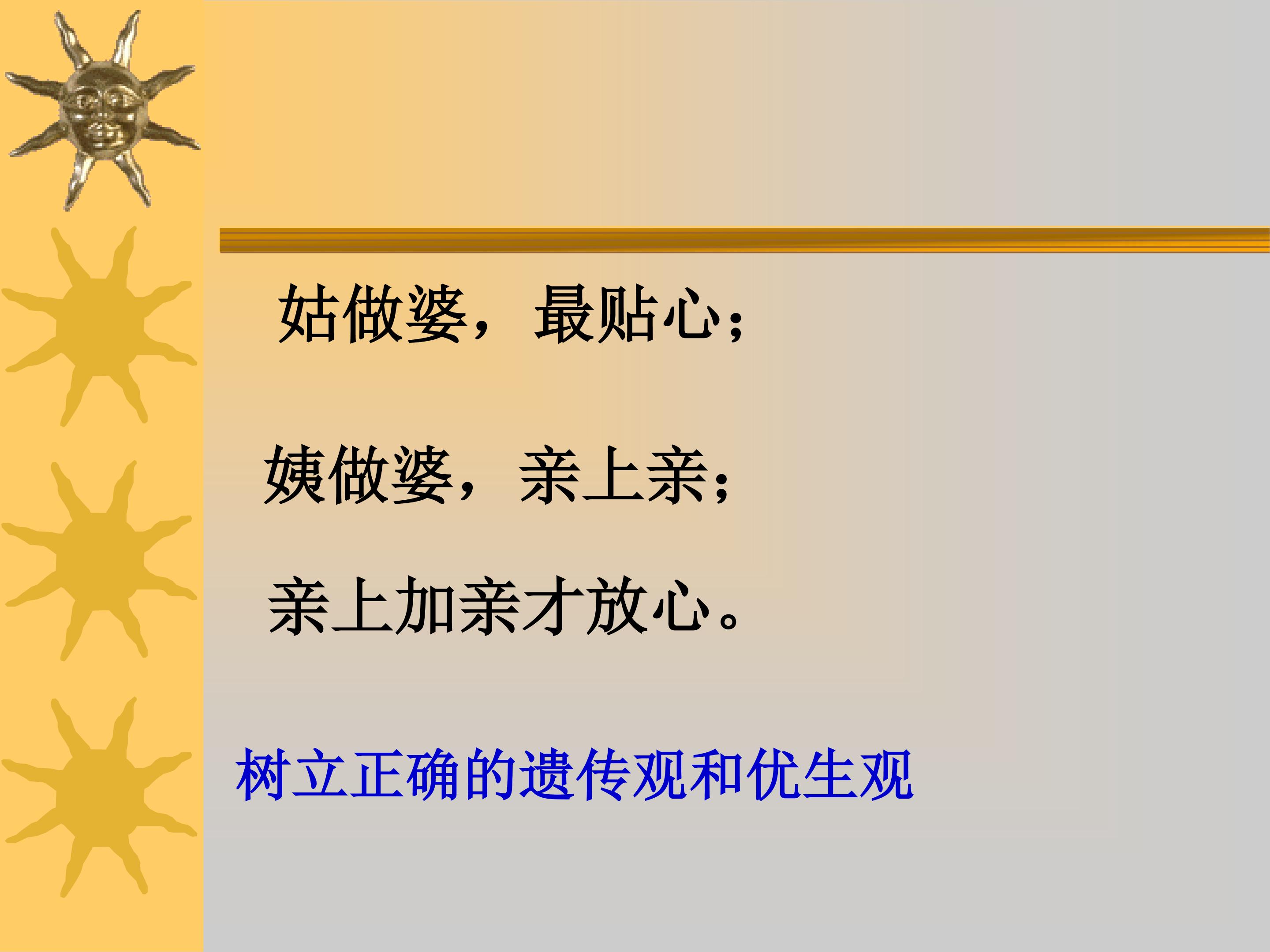 姑做婆，最贴心；

姨做婆，亲上亲；

亲上加亲才放心。

树立正确的遗传观和优生观